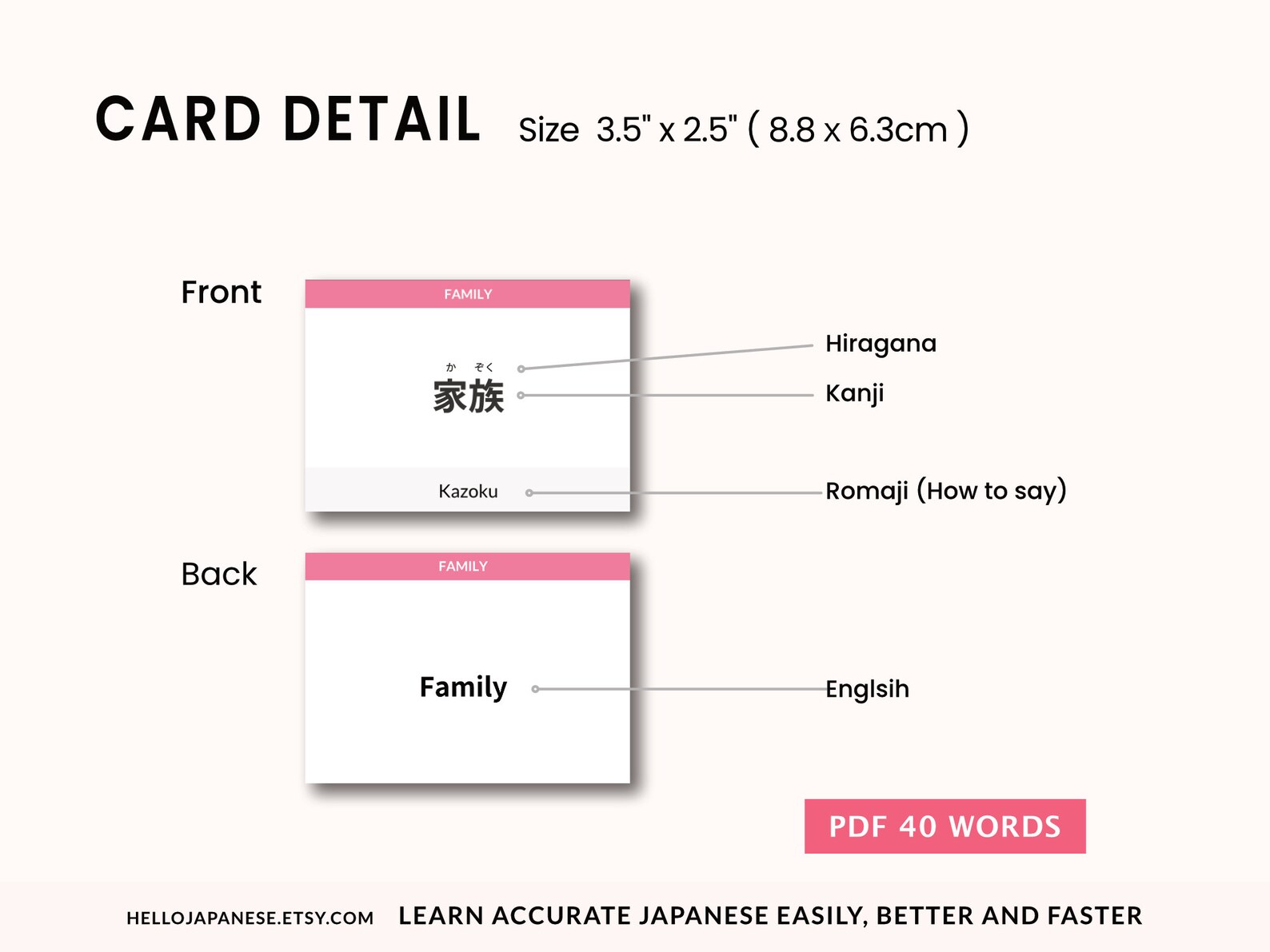 CARD DETAIL Size 3.5" x 2.5" ( 8.8 x 6.3cm )

Front

FAMILY

か ぞく
家族

Kazoku

Hiragana

Kanji

Romaji (How to say)

Back

FAMILY

Family

Englsih

PDF 40 WORDS

HELLOJAPANESE.ETSY.COM LEARN ACCURATE JAPANESE EASILY, BETTER AND FASTER